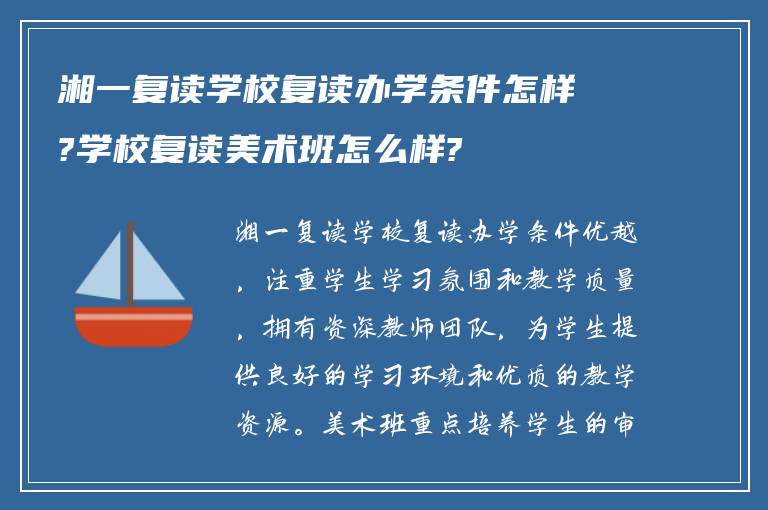 湘一复读学校复读办学条件怎样?学校复读美术班怎么样?

湘一复读学校复读办学条件优越，注重学生学习氛围和教学质量，拥有资深教师团队，为学生提供良好的学习环境和优质的教学资源。美术班重点培养学生的审